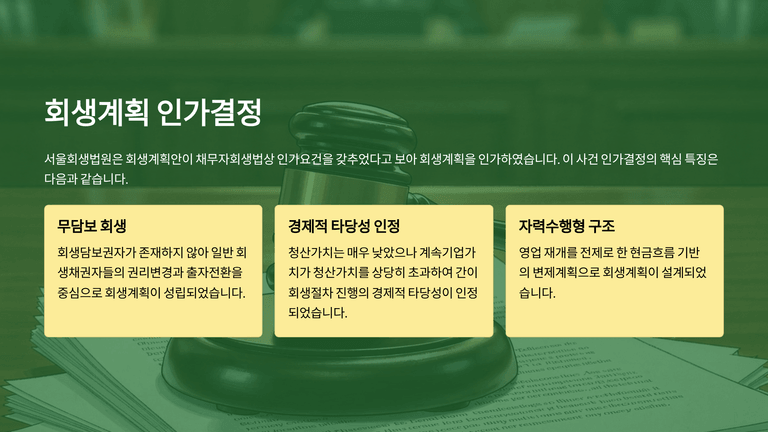 회생계획 인가결정

서울회생법원은 회생계획안이 채무자회생법상 인가요건을 갖추었다고 보아 회생계획을 인가하였습니다. 이 사건 인가결정의 핵심 특징은 다음과 같습니다.

무담보 회생

회생담보권자가 존재하지 않아 일반 회생채권자들의 권리변경과 출자전환을 중심으로 회생계획이 성립되었습니다.

경제적 타당성 인정

청산가치는 매우 낮았으나 계속기업가치가 청산가치를 상당히 초과하여 간이회생절차 진행의 경제적 타당성이 인정되었습니다.

자력수행형 구조

영업 재개를 전제로 한 현금흐름 기반의 변제계획으로 회생계획이 설계되었습니다.